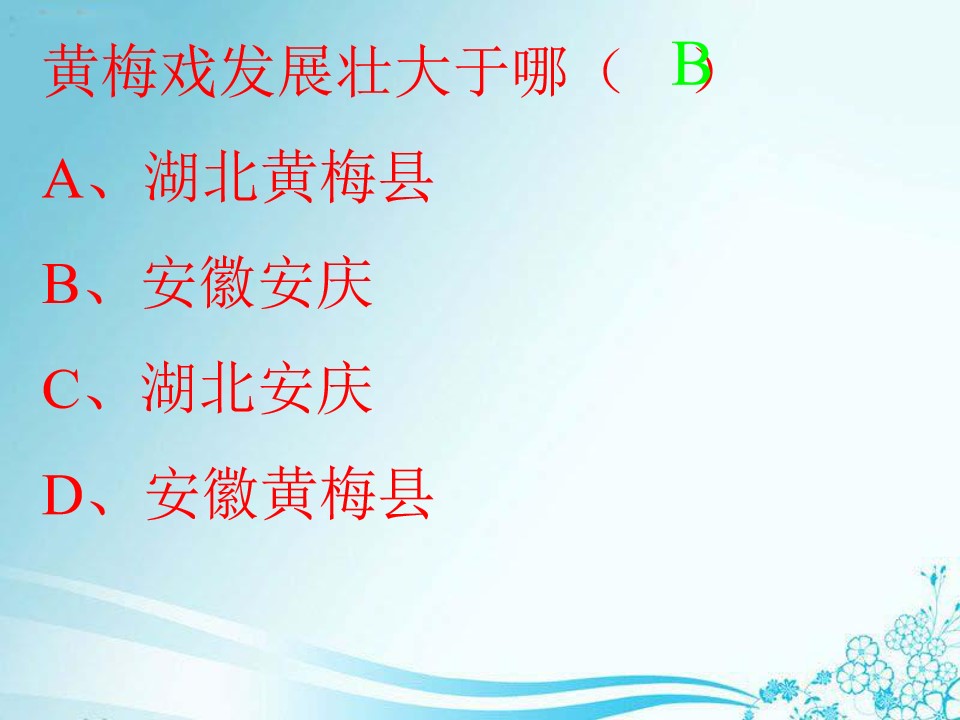 黄梅戏发展壮大于哪（ B ）

A、湖北黄梅县

B、安徽安庆

C、湖北安庆

D、安徽黄梅县